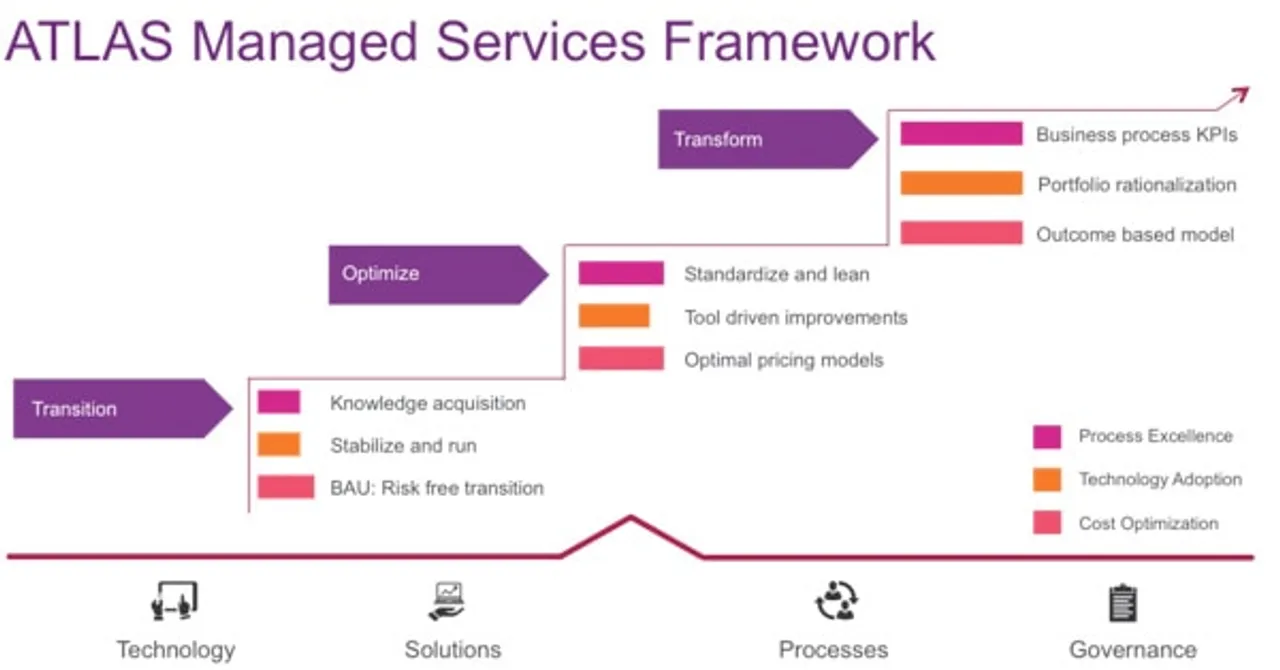 ATLAS Managed Services Framework

Transform

Business process KPIs

Portfolio rationalization

Outcome based model

Optimize

Standardize and lean

Tool driven improvements

Optimal pricing models

Transition

Knowledge acquisition

Stabilize and run

BAU: Risk free transition

Process Excellence

Technology Adoption

Cost Optimization

Technology

Solutions

Processes

Governance